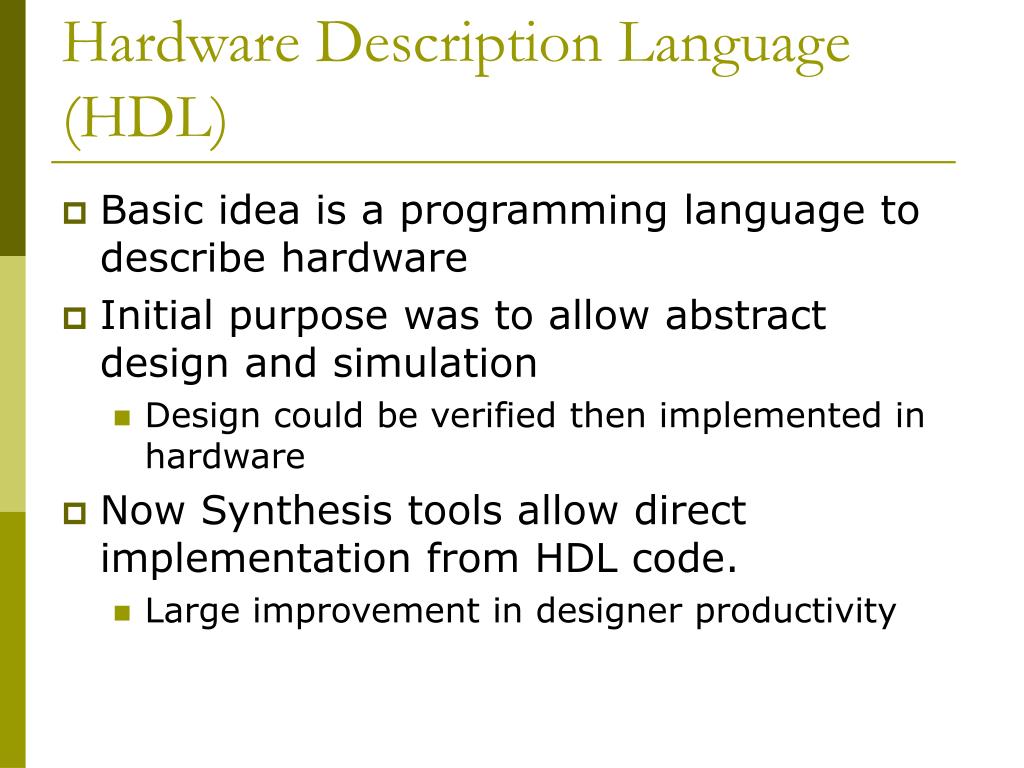 Hardware Description Language (HDL)

Basic idea is a programming language to describe hardware

Initial purpose was to allow abstract design and simulation

Design could be verified then implemented in hardware

Now Synthesis tools allow direct implementation from HDL code.

Large improvement in designer productivity